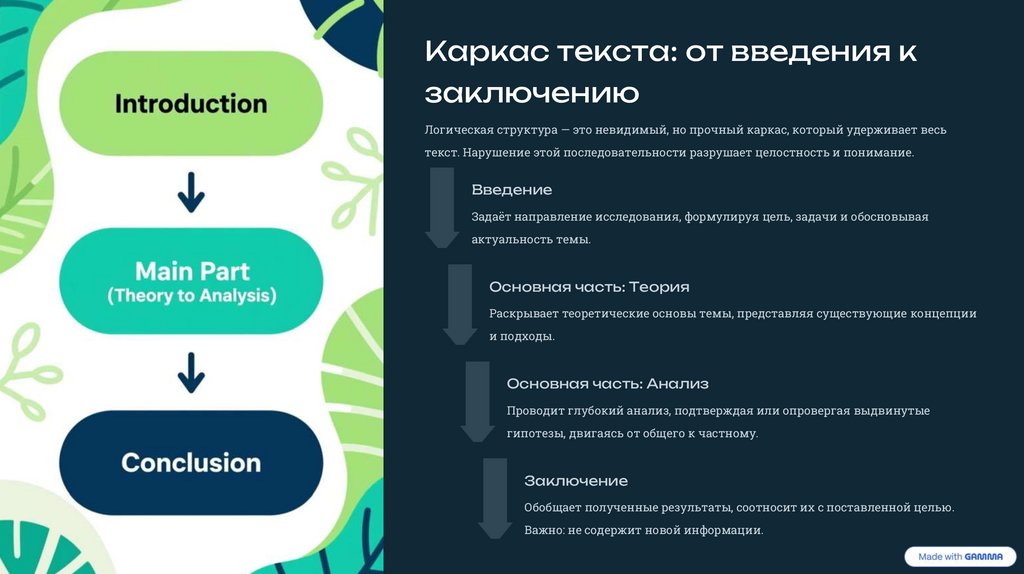 Introduction

Main Part
(Theory to Analysis)

Conclusion

Каркас текста: от введения к заключению

Логическая структура — это невидимый, но прочный каркас, который удерживает весь текст. Нарушение этой последовательности разрушает целостность и понимание.

Введение

Задаёт направление исследования, формулируя цель, задачи и обосновывая актуальность темы.

Основная часть: Теория

Раскрывает теоретические основы темы, представляя существующие концепции и подходы.

Основная часть: Анализ

Проводит глубокий анализ, подтверждая или опровергая выдвинутые гипотезы, двигаясь от общего к частному.

Заключение

Обобщает полученные результаты, соотносит их с поставленной целью. Важно: не содержит новой информации.

Made with GAMMA